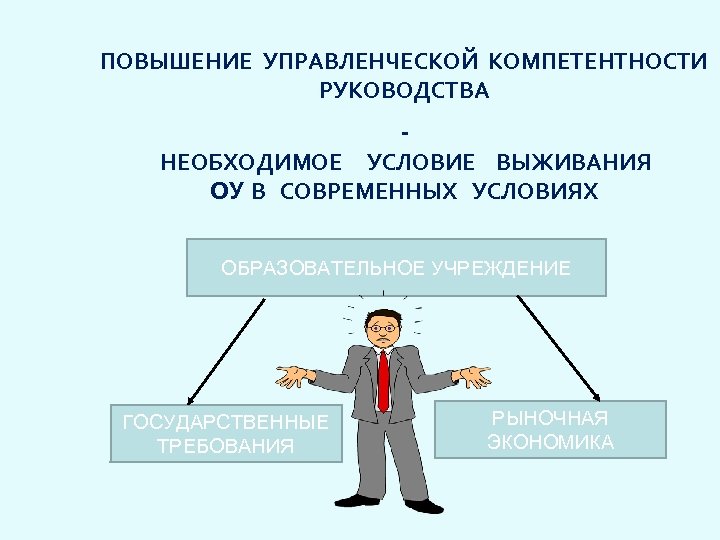 ПОВЫШЕНИЕ УПРАВЛЕНЧЕСКОЙ КОМПЕТЕНТНОСТИ РУКОВОДСТВА

-

НЕОБХОДИМОЕ УСЛОВИЕ ВЫЖИВАНИЯ ОУ В СОВРЕМЕННЫХ УСЛОВИЯХ

ОБРАЗОВАТЕЛЬНОЕ УЧРЕЖДЕНИЕ

ГОСУДАРСТВЕННЫЕ ТРЕБОВАНИЯ

РЫНОЧНАЯ ЭКОНОМИКА